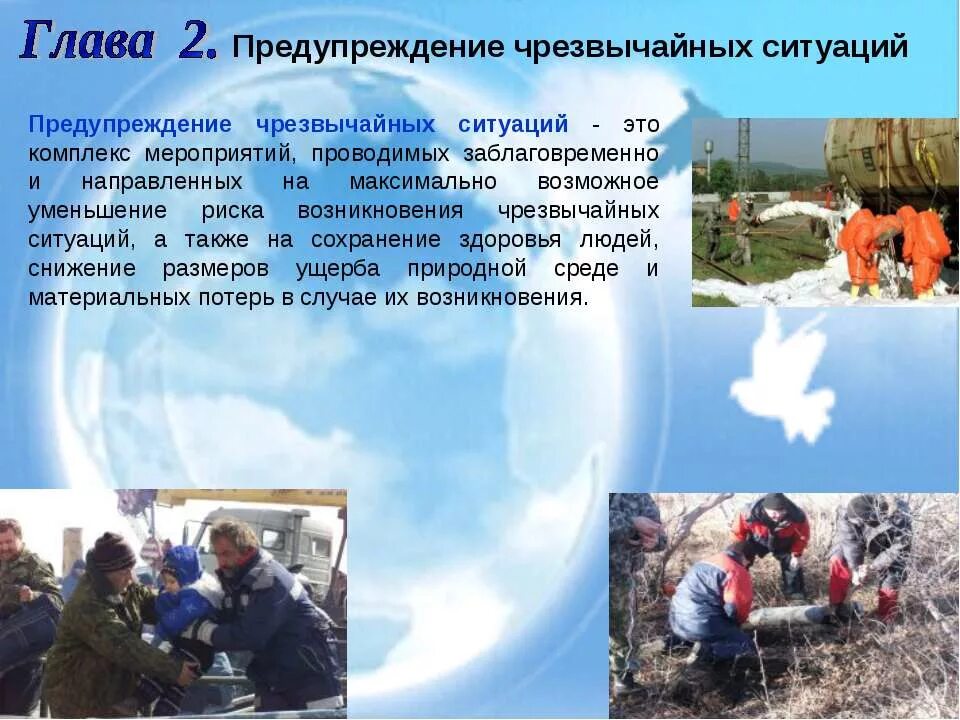 Глава 2. Предупреждение чрезвычайных ситуаций

Предупреждение чрезвычайных ситуаций - это комплекс мероприятий, проводимых заблаговременно и направленных на максимально возможное уменьшение риска возникновения чрезвычайных ситуаций, а также на сохранение здоровья людей, снижение размеров ущерба природной среде и материальных потерь в случае их возникновения.